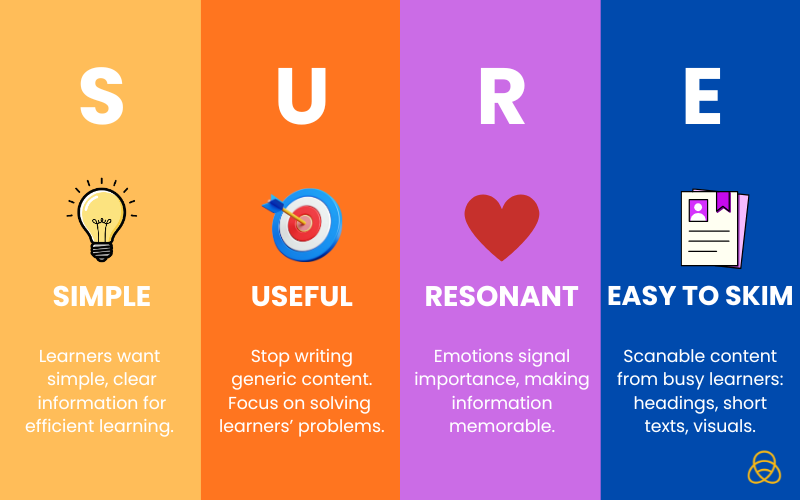 S

SIMPLE

Learners want simple, clear information for efficient learning.

U

USEFUL

Stop writing generic content. Focus on solving learners' problems.

R

RESONANT

Emotions signal importance, making information memorable.

E

EASY TO SKIM

Scanable content from busy learners: headings, short texts, visuals.